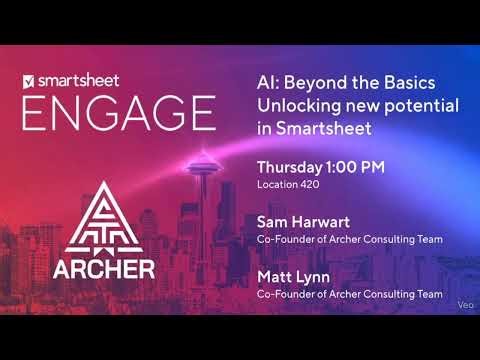 smartsheet
ENGAGE

ARCHER

AI: Beyond the Basics
Unlocking new potential in Smartsheet

Thursday 1:00 PM
Location 420

Sam Harwart
Co-Founder of Archer Consulting Team

Matt Lynn
Co-Founder of Archer Consulting Team

Veo